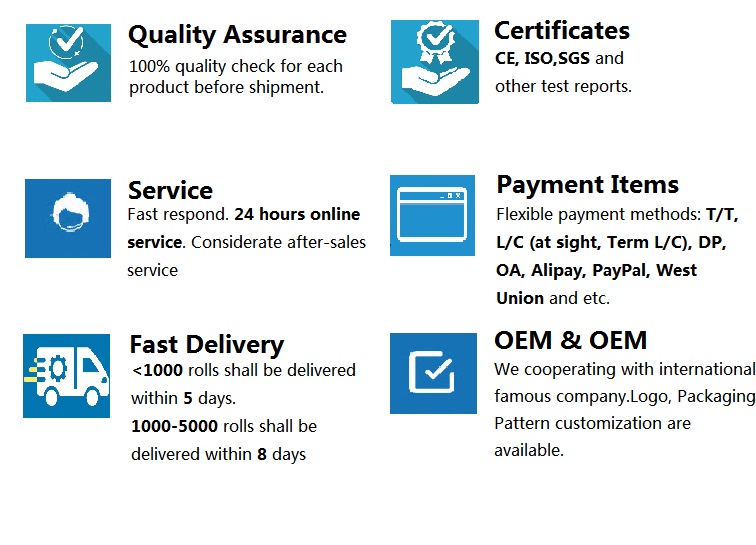 Quality Assurance
100% quality check for each product before shipment.

Service
Fast respond. 24 hours online service. Considerate after-sales service

Fast Delivery
<1000 rolls shall be delivered within 5 days.
1000-5000 rolls shall be delivered within 8 days

Certificates
CE, ISO,SGS and other test reports.

Payment Items
Flexible payment methods: T/T, L/C (at sight, Term L/C), DP, OA, Alipay, PayPal, West Union and etc.

OEM & OEM
We cooperating with international famous company.Logo, Packaging Pattern customization are available.